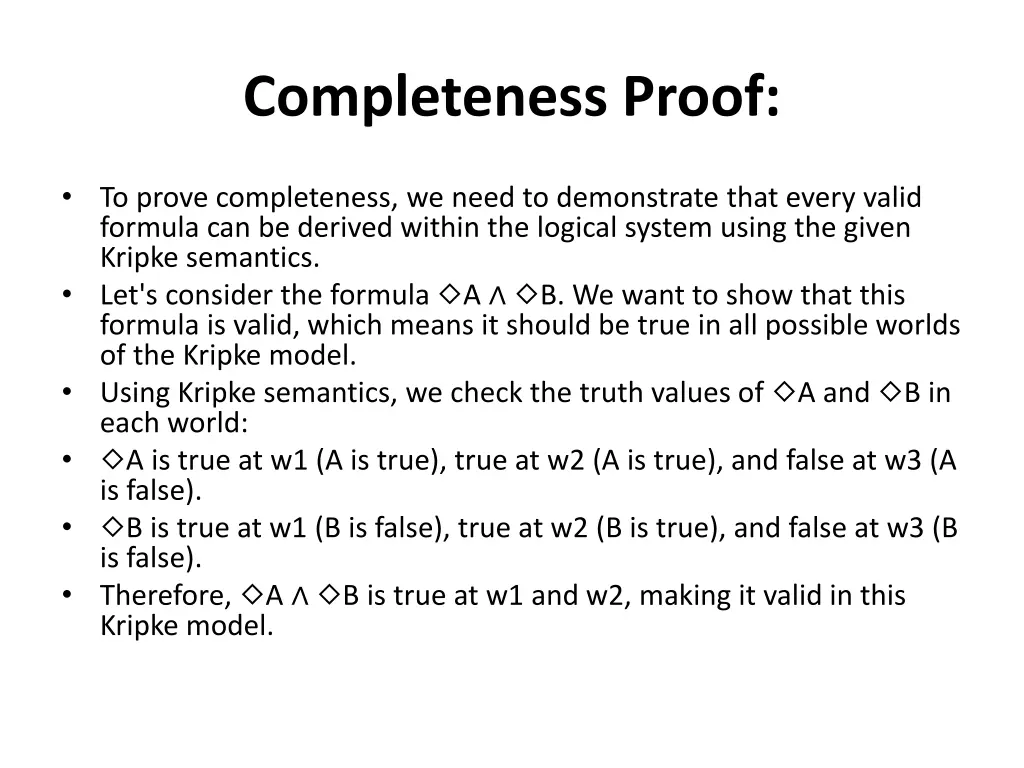 Completeness Proof:

• To prove completeness, we need to demonstrate that every valid formula can be derived within the logical system using the given Kripke semantics.
• Let's consider the formula $\Diamond A \wedge \Diamond B$. We want to show that this formula is valid, which means it should be true in all possible worlds of the Kripke model.
• Using Kripke semantics, we check the truth values of $\Diamond A$ and $\Diamond B$ in each world:
• $\Diamond A$ is true at w1 (A is true), true at w2 (A is true), and false at w3 (A is false).
• $\Diamond B$ is true at w1 (B is false), true at w2 (B is true), and false at w3 (B is false).
• Therefore, $\Diamond A \wedge \Diamond B$ is true at w1 and w2, making it valid in this Kripke model.